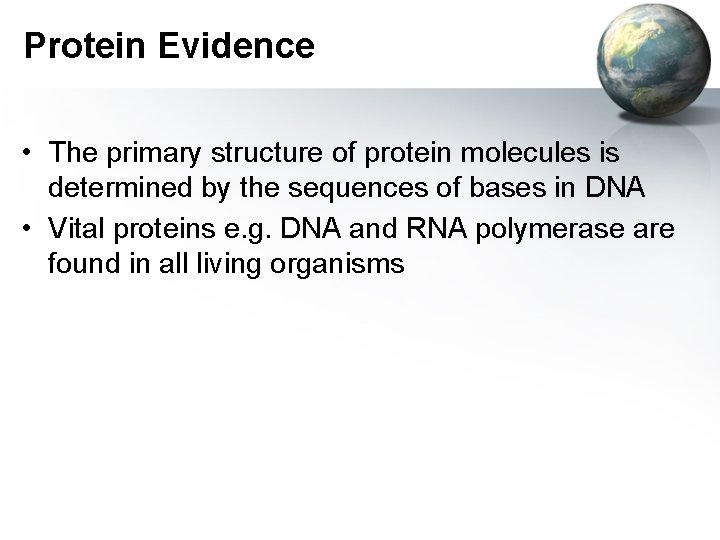 Protein Evidence

• The primary structure of protein molecules is determined by the sequences of bases in DNA
• Vital proteins e.g. DNA and RNA polymerase are found in all living organisms